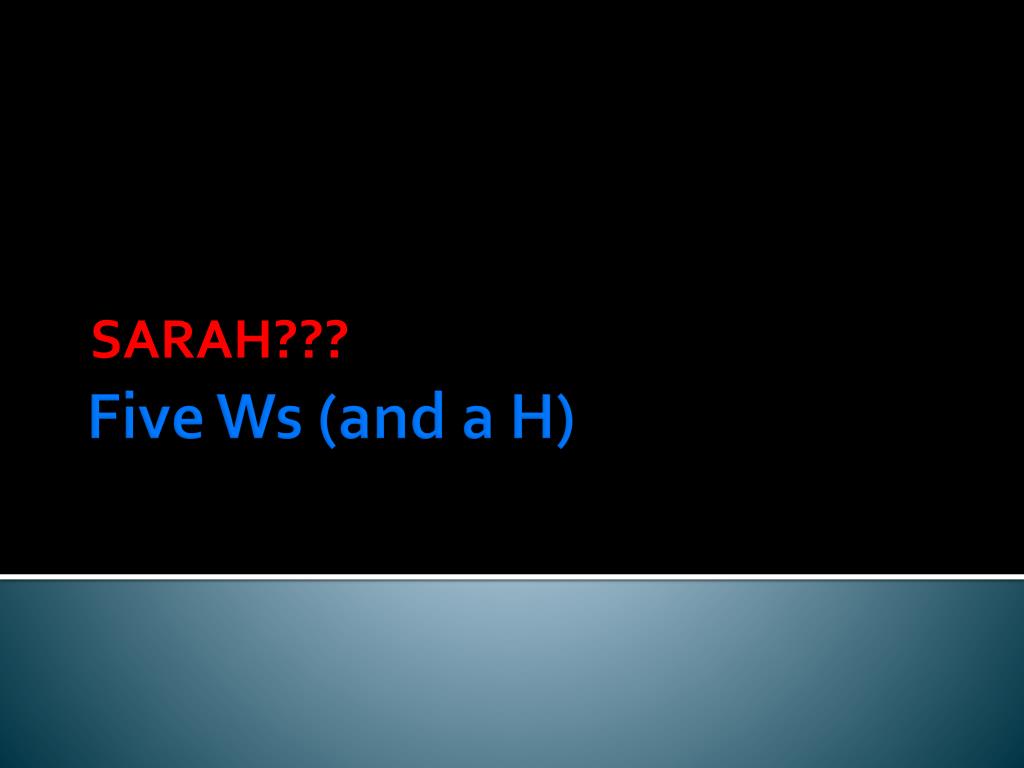 SARAH???
Five Ws (and a H)